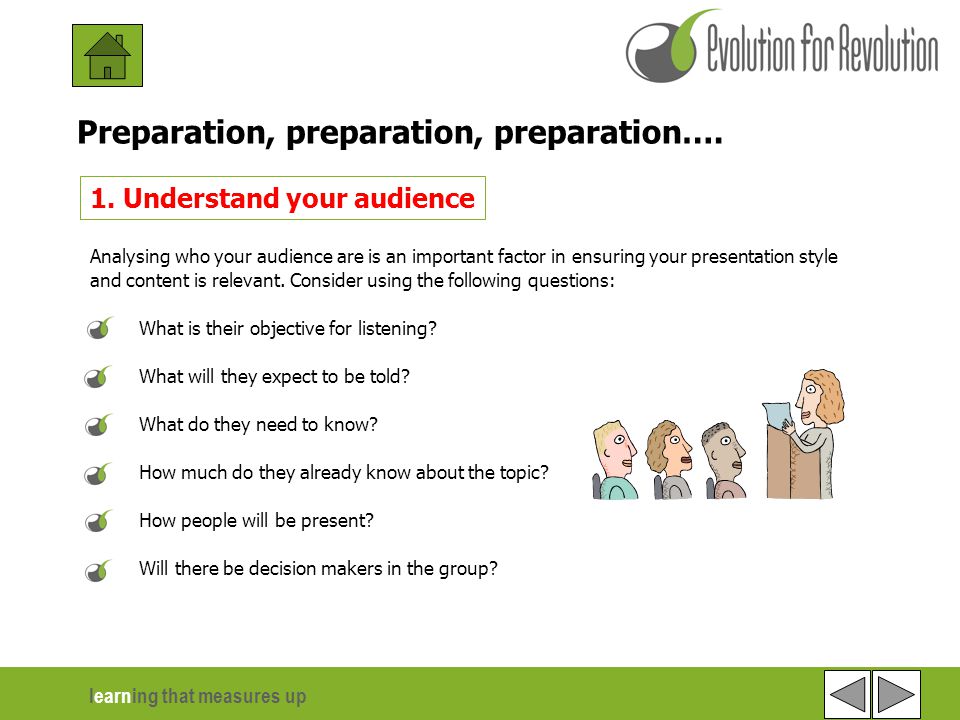 Evolution for Revolution

Preparation, preparation, preparation….

1. Understand your audience

Analysing who your audience are is an important factor in ensuring your presentation style and content is relevant. Consider using the following questions:

What is their objective for listening?

What will they expect to be told?

What do they need to know?

How much do they already know about the topic?

How people will be present?

Will there be decision makers in the group?

learning that measures up